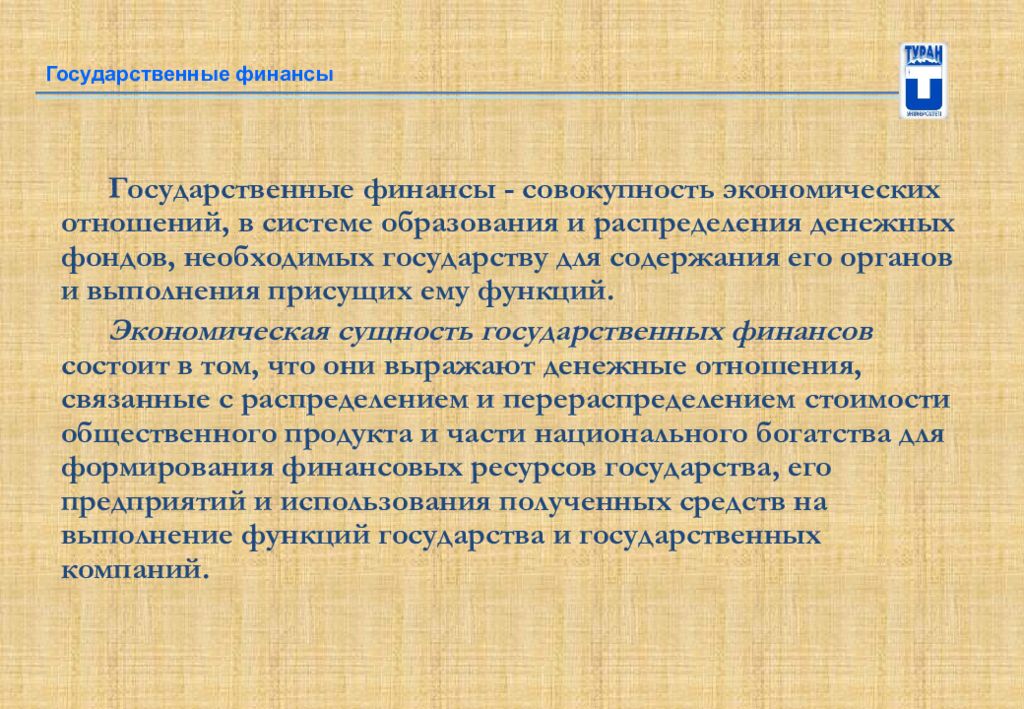 Государственные финансы

ТУРАН

Государственные финансы - совокупность экономических отношений, в системе образования и распределения денежных фондов, необходимых государству для содержания его органов и выполнения присущих ему функций.

Экономическая сущность государственных финансов состоит в том, что они выражают денежные отношения, связанные с распределением и перераспределением стоимости общественного продукта и части национального богатства для формирования финансовых ресурсов государства, его предприятий и использования полученных средств на выполнение функций государства и государственных компаний.